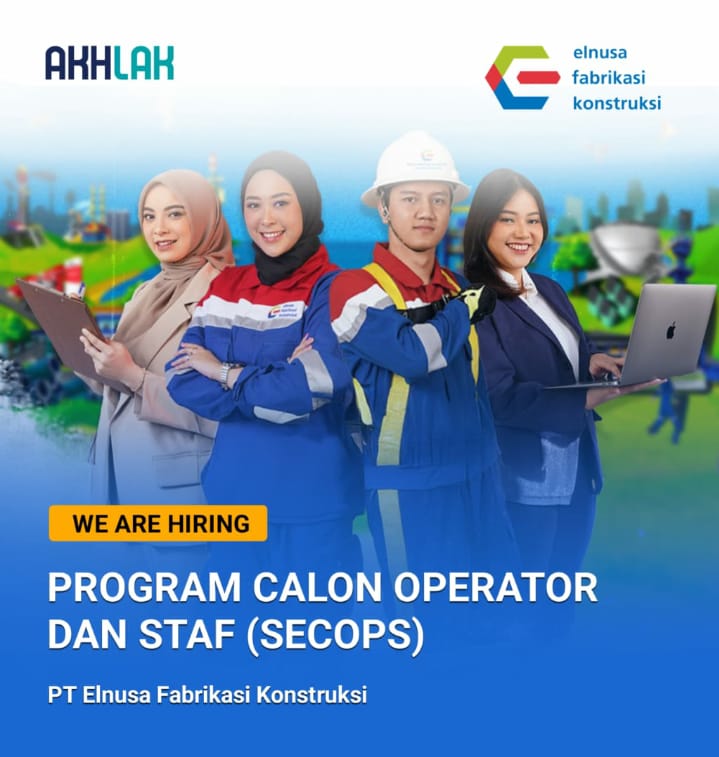 AKHLAK

elnusa
fabrikasi
konstruksi

WE ARE HIRING

PROGRAM CALON OPERATOR DAN STAF (SECOPS)

PT Elnusa Fabrikasi Konstruksi